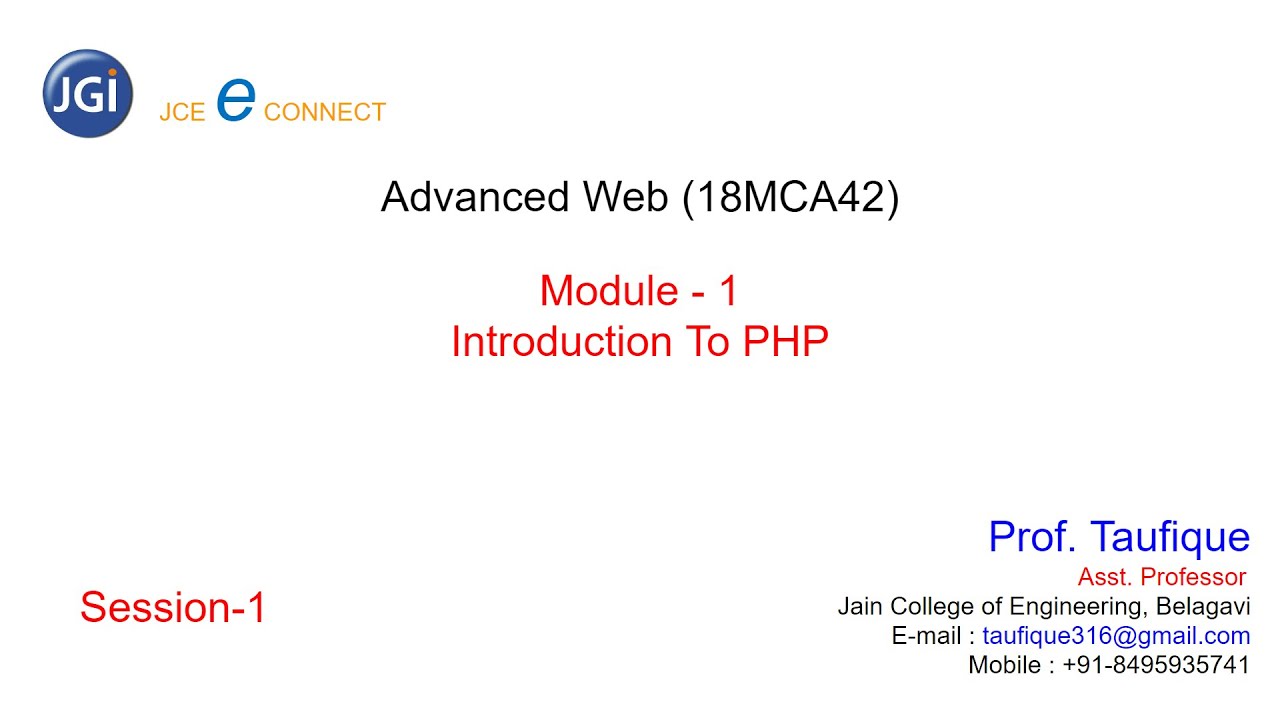 JGi

JCE e CONNECT

Advanced Web (18MCA42)

Module - 1
Introduction To PHP

Session-1

Prof. Taufique
Asst. Professor
Jain College of Engineering, Belagavi
E-mail : taufique316@gmail.com
Mobile : +91-8495935741